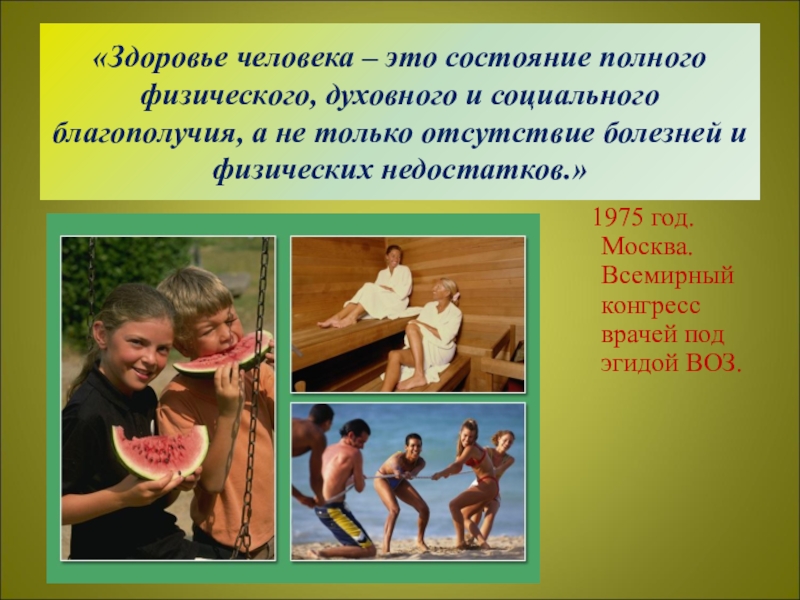 «Здоровье человека – это состояние полного физического, духовного и социального благополучия, а не только отсутствие болезней и физических недостатков.»

1975 год. Москва. Всемирный конгресс врачей под эгидой ВОЗ.